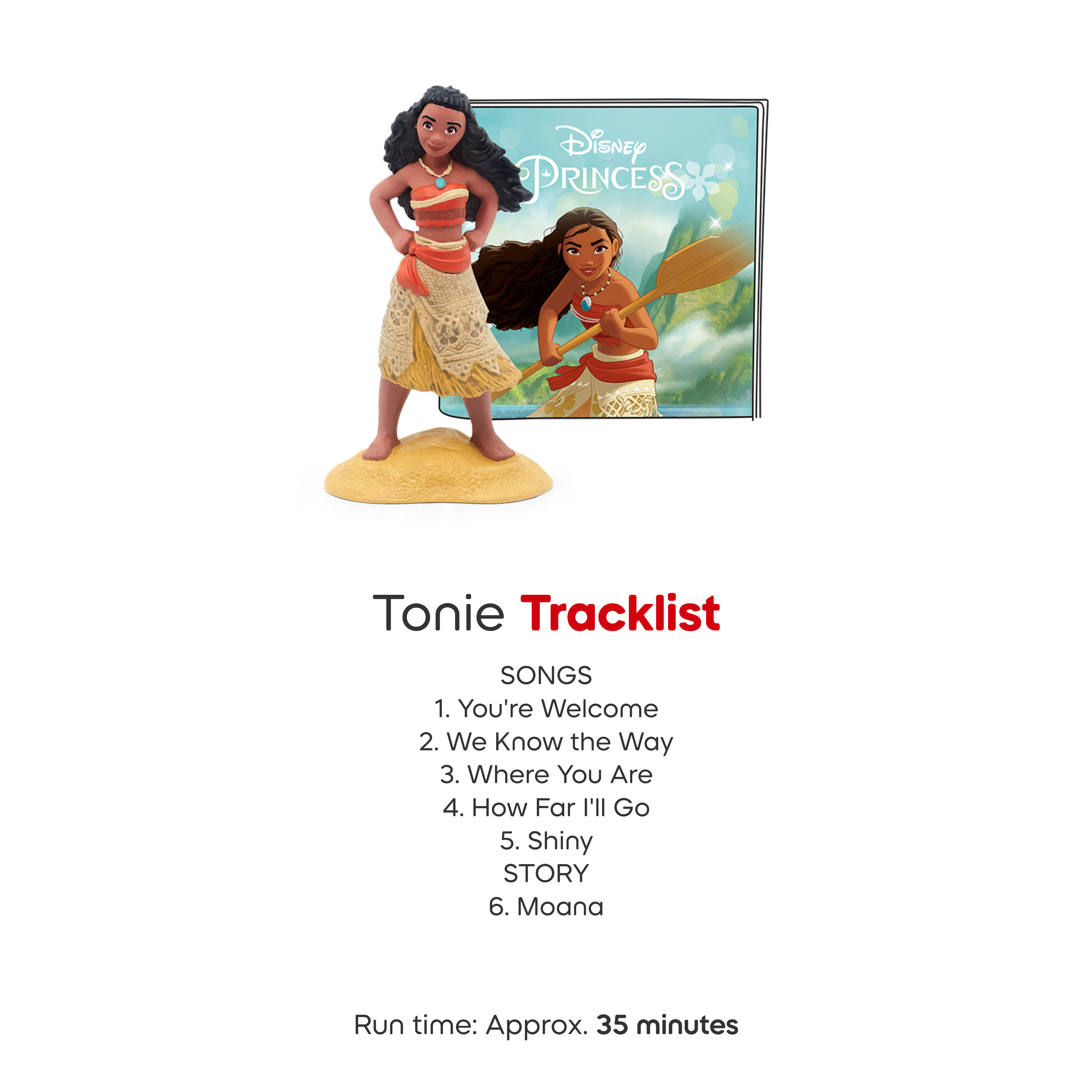 Disney
PRINCESS

Tonie Tracklist

SONGS
1. You're Welcome
2. We Know the Way
3. Where You Are
4. How Far I'll Go
5. Shiny
STORY
6. Moana

Run time: Approx. 35 minutes